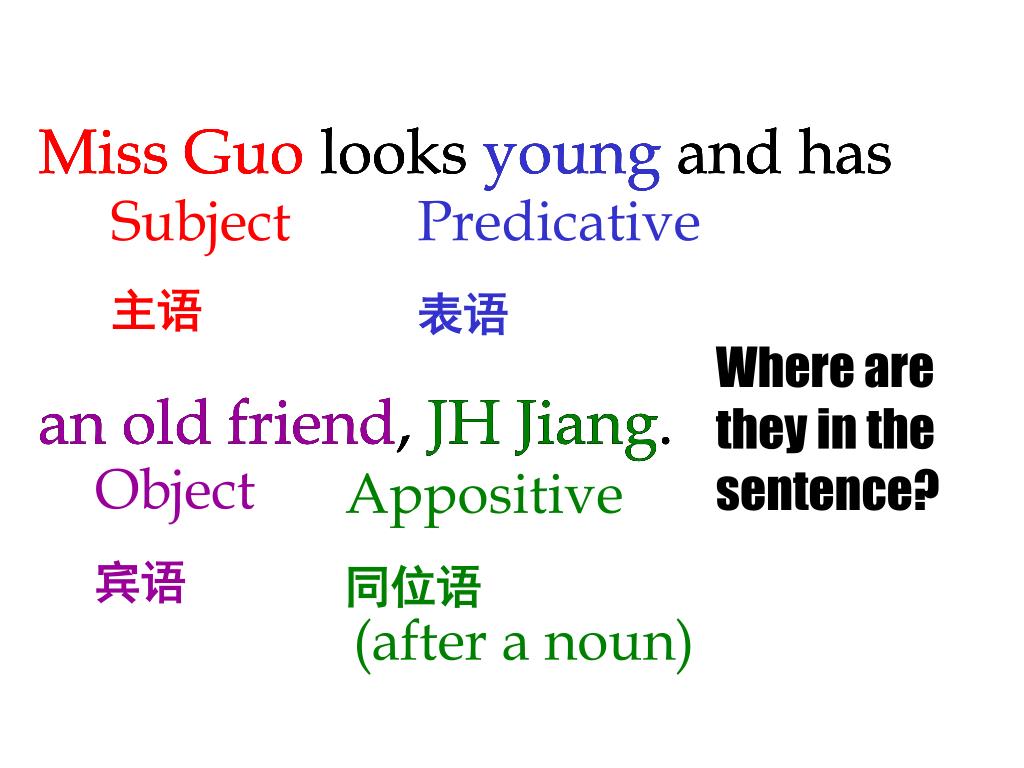 Miss Guo looks young and has

Subject Predicative

主语 表语

an old friend, JH Jiang.

Object Appositive

宾语 同位语

(after a noun)

Where are they in the sentence?